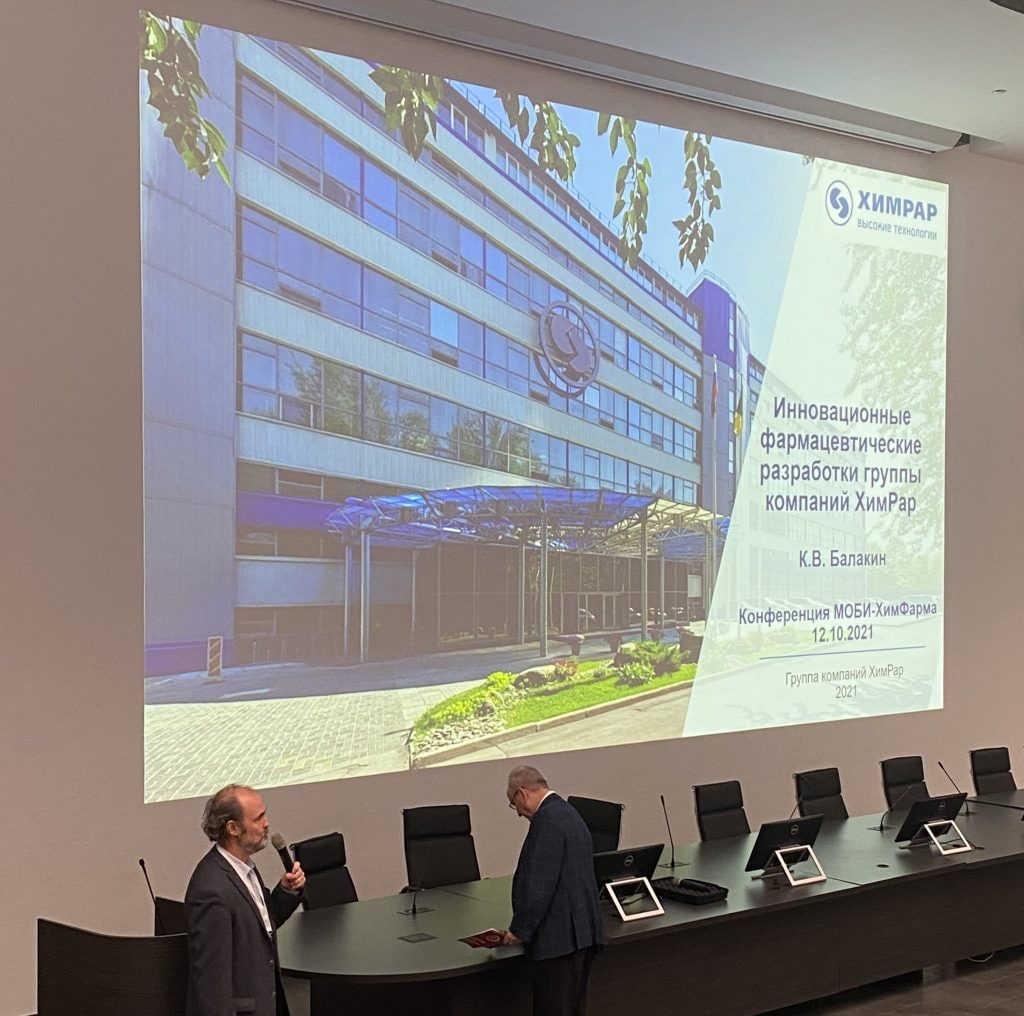 ХИМРАР
высокие технологии

Инновационные фармацевтические разработки группы компаний ХимРар

К.В. Балакин

Конференция МОБИ-ХимФарма
12.10.2021

Группа компаний ХимРар
2021